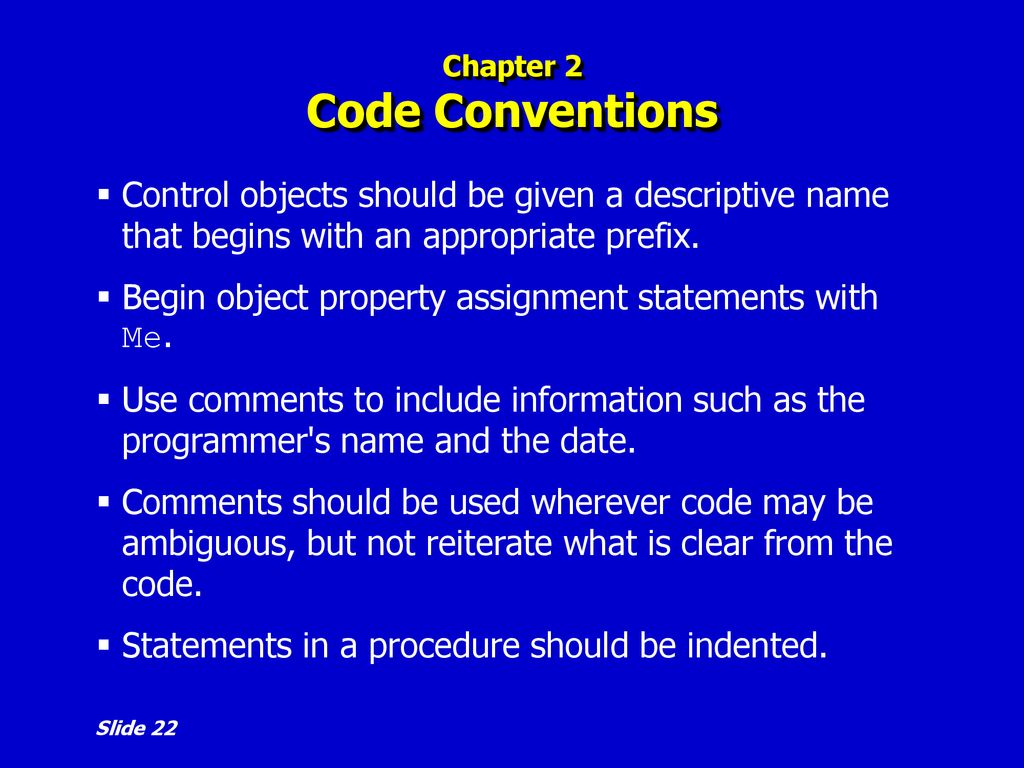 Chapter 2
Code Conventions

▪ Control objects should be given a descriptive name that begins with an appropriate prefix.

▪ Begin object property assignment statements with Me.

▪ Use comments to include information such as the programmer's name and the date.

▪ Comments should be used wherever code may be ambiguous, but not reiterate what is clear from the code.

▪ Statements in a procedure should be indented.

Slide 22